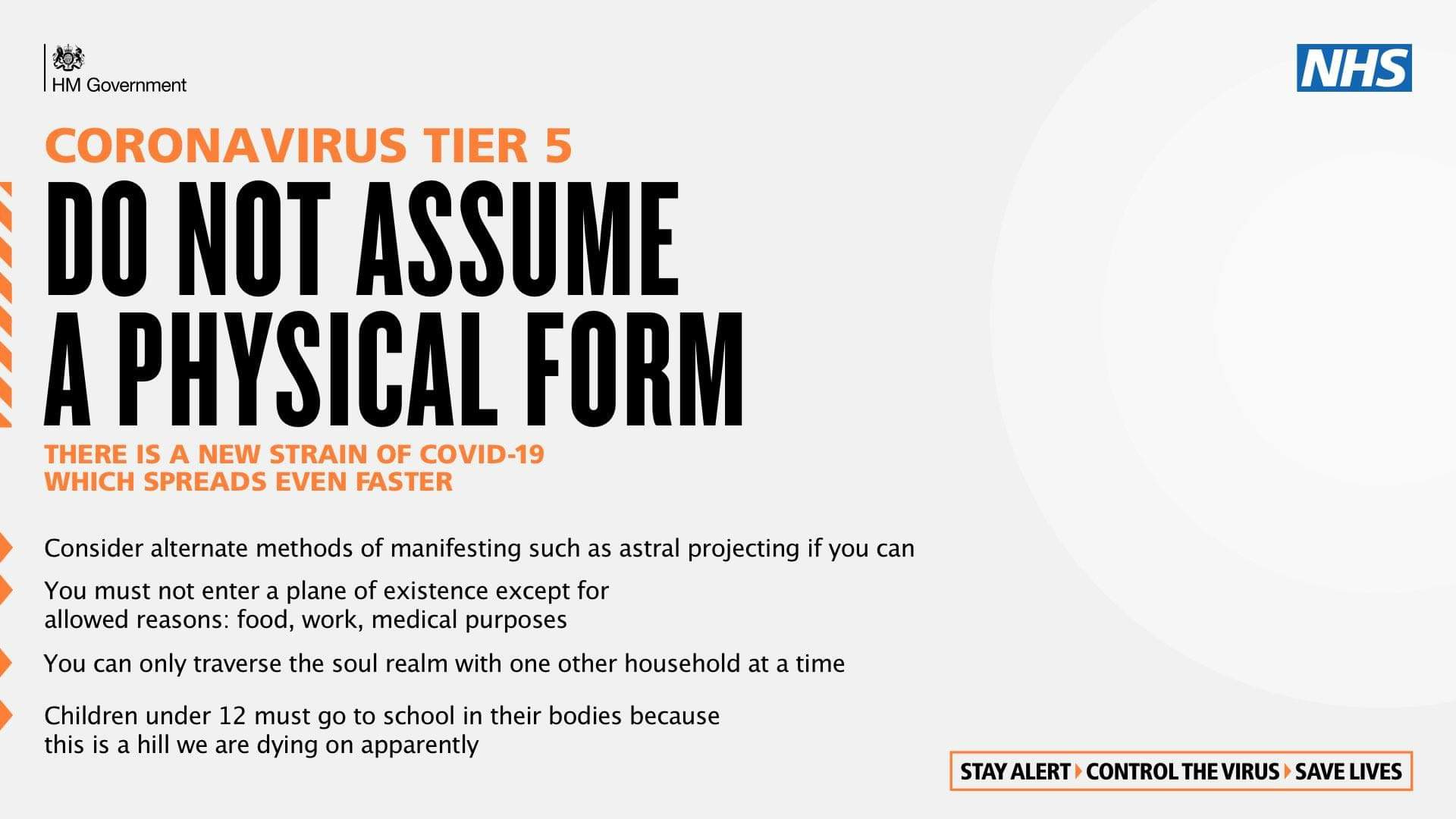 HM Government

NHS

CORONAVIRUS TIER 5

DO NOT ASSUME A PHYSICAL FORM

THERE IS A NEW STRAIN OF COVID-19 WHICH SPREADS EVEN FASTER

Consider alternate methods of manifesting such as astral projecting if you can

You must not enter a plane of existence except for allowed reasons: food, work, medical purposes

You can only traverse the soul realm with one other household at a time

Children under 12 must go to school in their bodies because this is a hill we are dying on apparently

STAY ALERT CONTROL THE VIRUS SAVE LIVES